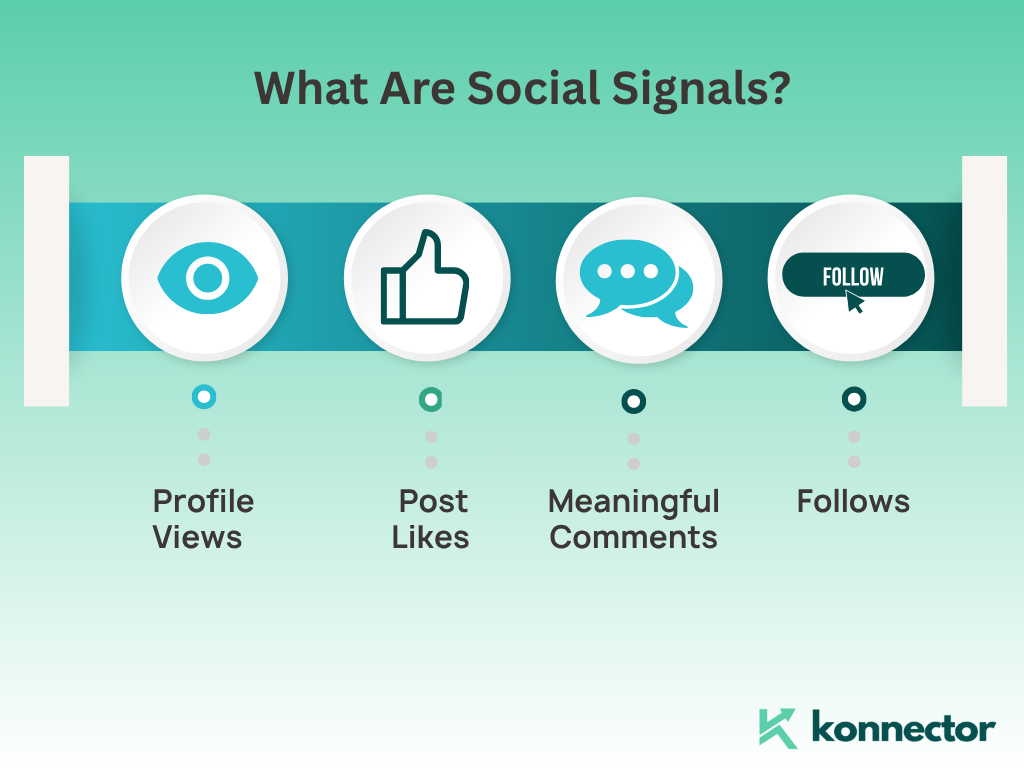 What Are Social Signals?

FOLLOW

Profile Views

Post Likes

Meaningful Comments

Follows

konnector